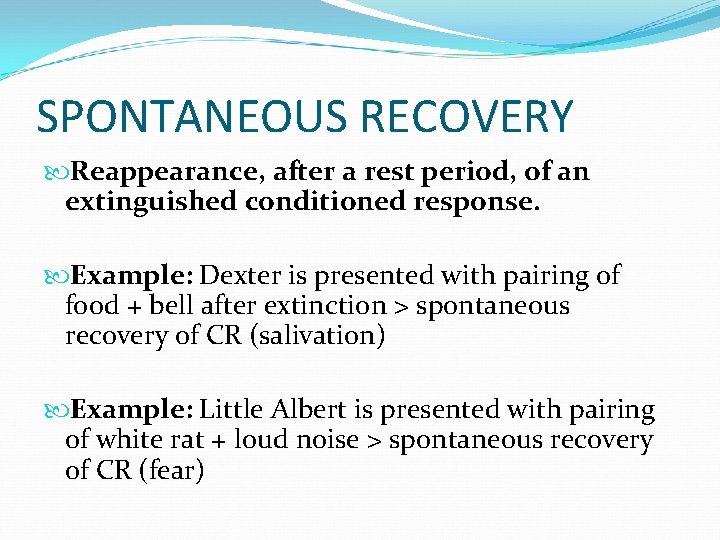 SPONTANEOUS RECOVERY

Reappearance, after a rest period, of an extinguished conditioned response.

Example: Dexter is presented with pairing of food + bell after extinction > spontaneous recovery of CR (salivation)

Example: Little Albert is presented with pairing of white rat + loud noise > spontaneous recovery of CR (fear)